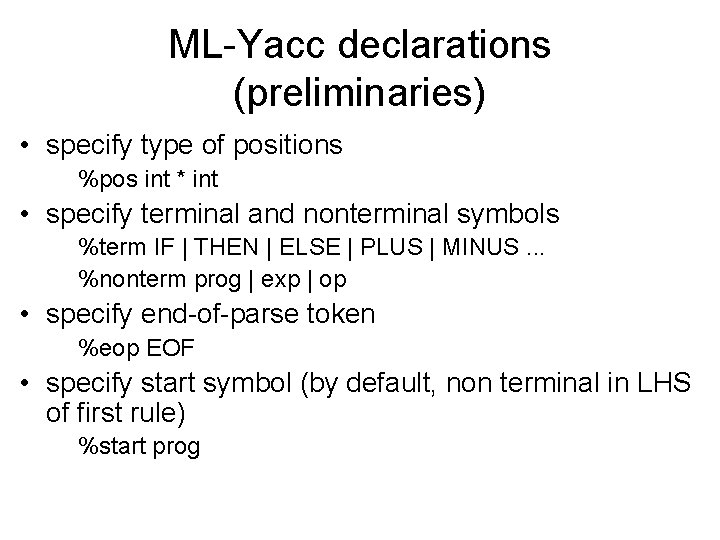 ML-Yacc declarations (preliminaries)

• specify type of positions

%pos int * int

• specify terminal and nonterminal symbols

%term IF | THEN | ELSE | PLUS | MINUS ...

%nonterm prog | exp | op

• specify end-of-parse token

%eop EOF

• specify start symbol (by default, non terminal in LHS of first rule)

%start prog